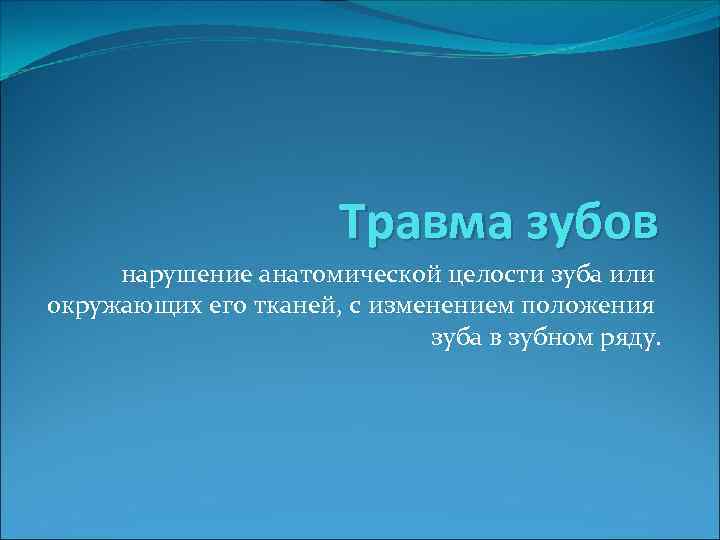 Травма зубов

нарушение анатомической целости зуба или окружающих его тканей, с изменением положения зуба в зубном ряду.